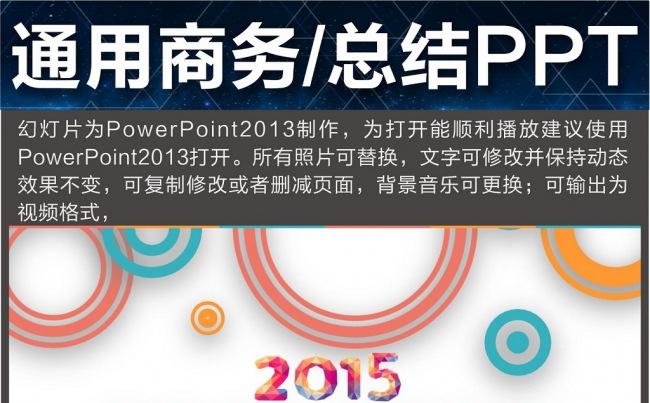 通用商务/总结PPT

幻灯片为PowerPoint2013制作，为打开能顺利播放建议使用PowerPoint2013打开。所有照片可替换，文字可修改并保持动态效果不变，可复制修改或者删减页面，背景音乐可更换；可输出为视频格式，

2015